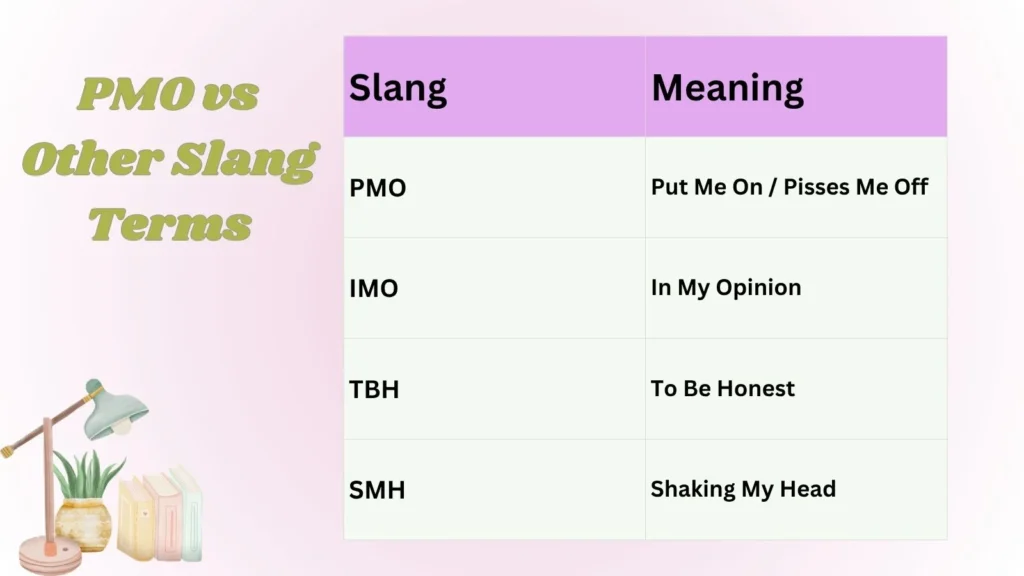 PMO vs Other Slang Terms

| Slang | Meaning |
|---|---|
| PMO | Put Me On / Pisses Me Off |
| IMO | In My Opinion |
| TBH | To Be Honest |
| SMH | Shaking My Head |